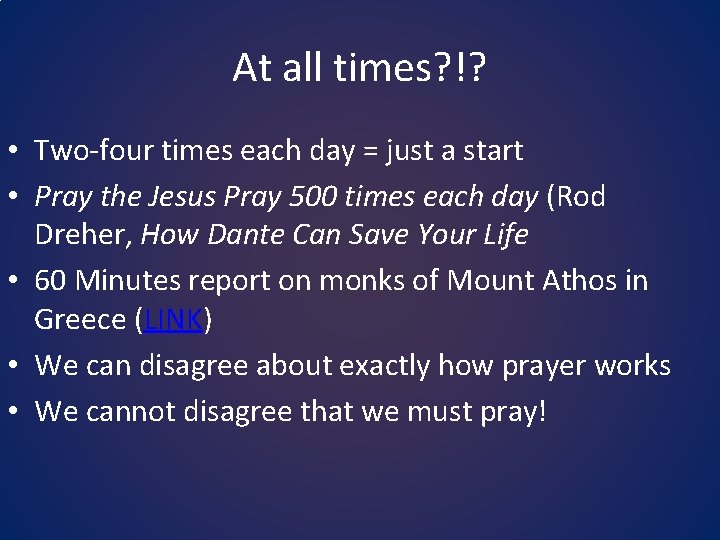 At all times?!?

• Two-four times each day = just a start
• Pray the Jesus Pray 500 times each day (Rod Dreher, How Dante Can Save Your Life
• 60 Minutes report on monks of Mount Athos in Greece (LINK)
• We can disagree about exactly how prayer works
• We cannot disagree that we must pray!